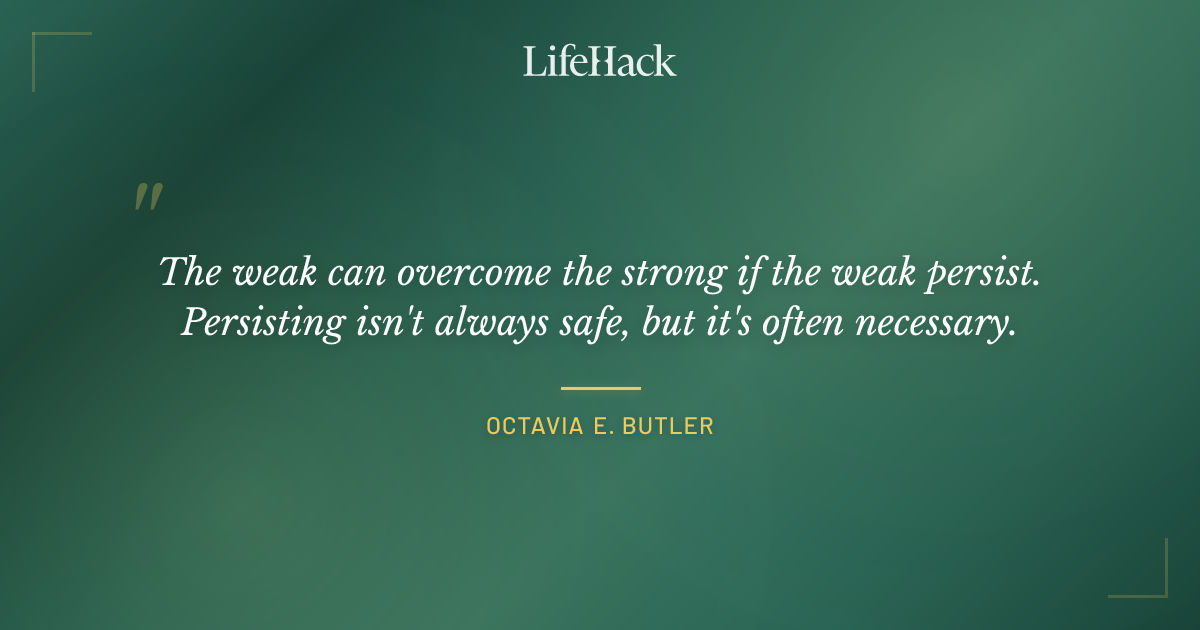 LifeHack

"

The weak can overcome the strong if the weak persist. Persisting isn't always safe, but it's often necessary.

OCTAVIA E. BUTLER